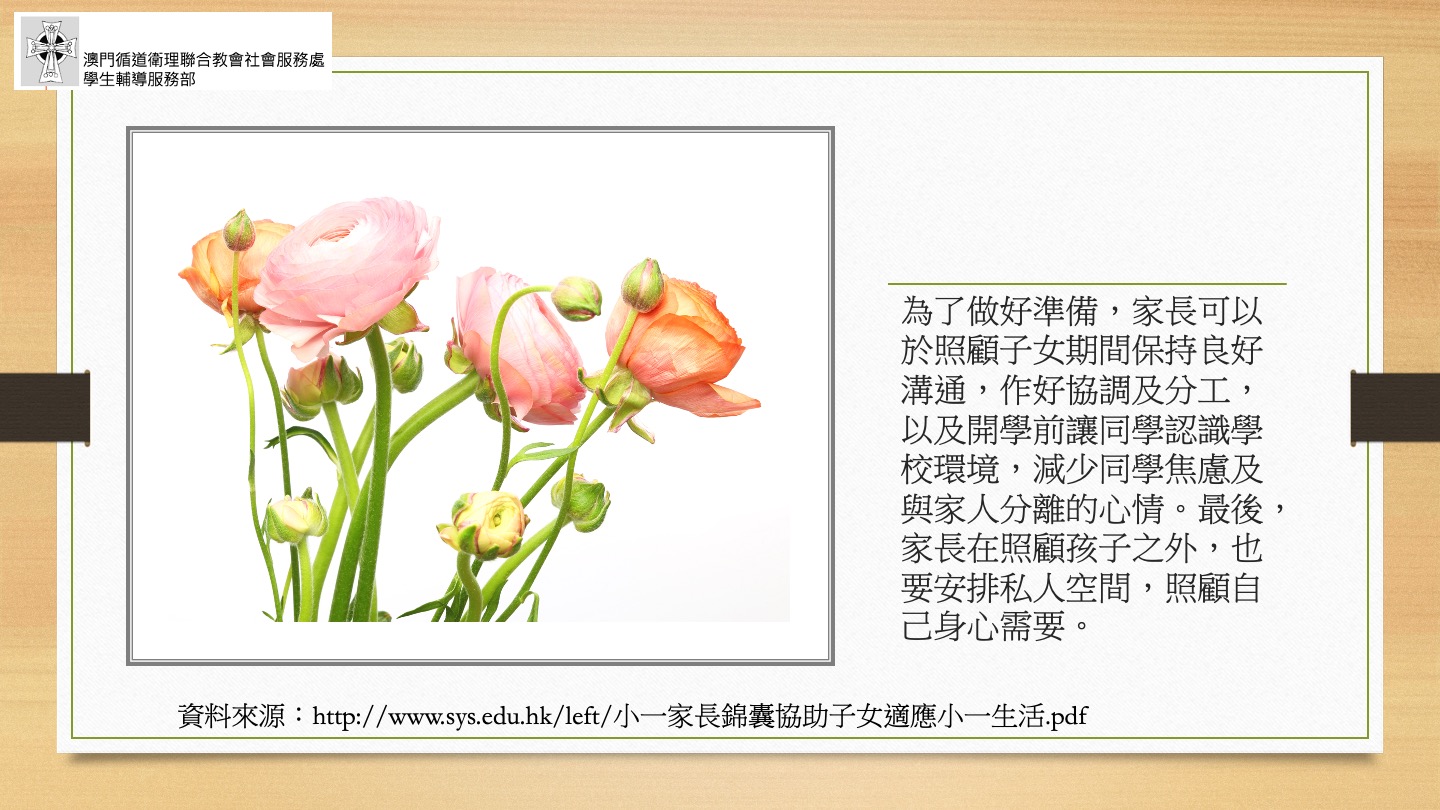 澳門循道衛理聯合教會社會服務處
學生輔導服務部

為了做好準備，家長可以於照顧子女期間保持良好溝通，作好協調及分工，以及開學前讓同學認識學校環境，減少同學焦慮及與家人分離的心情。最後，家長在照顧孩子之外，也要安排私人空間，照顧自己身心需要。

資料來源：http://www.sys.edu.hk/left/小一家長錦囊協助子女適應小一生活.pdf